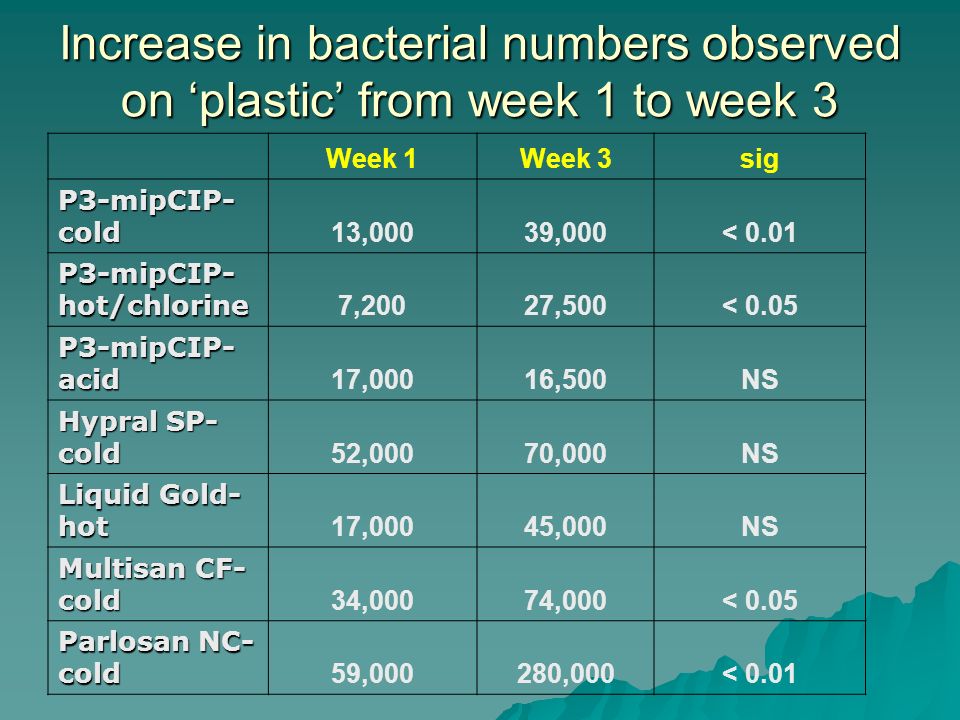 Increase in bacterial numbers observed on ‘plastic’ from week 1 to week 3

| | Week 1 | Week 3 | sig |
|---|---|---|---|
| P3-mipCIP-cold | 13,000 | 39,000 | < 0.01 |
| P3-mipCIP-hot/chlorine | 7,200 | 27,500 | < 0.05 |
| P3-mipCIP-acid | 17,000 | 16,500 | NS |
| Hypral SP-cold | 52,000 | 70,000 | NS |
| Liquid Gold-hot | 17,000 | 45,000 | NS |
| Multisan CF-cold | 34,000 | 74,000 | < 0.05 |
| Parlosan NC-cold | 59,000 | 280,000 | < 0.01 |